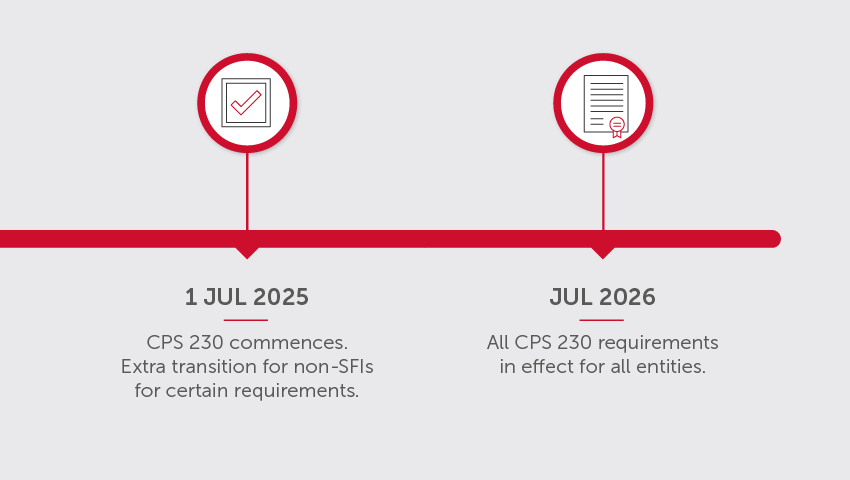 1 JUL 2025

CPS 230 commences. Extra transition for non-SFIs for certain requirements.

JUL 2026

All CPS 230 requirements in effect for all entities.